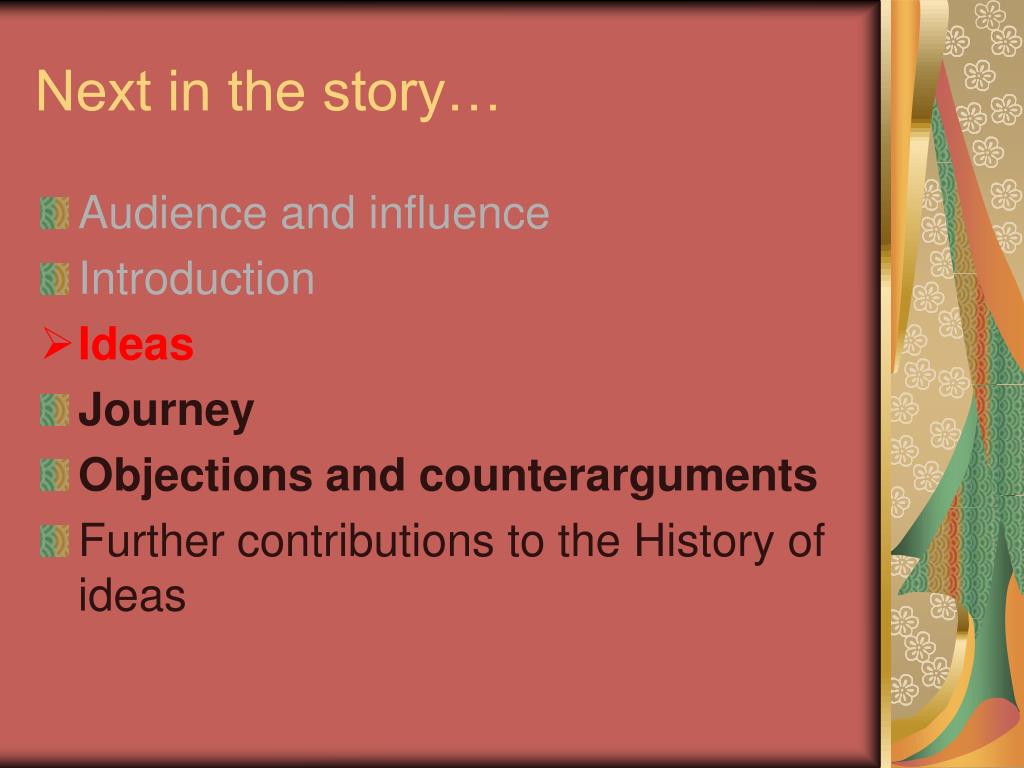 Next in the story…

Audience and influence
Introduction
Ideas
Journey
Objections and counterarguments
Further contributions to the History of ideas